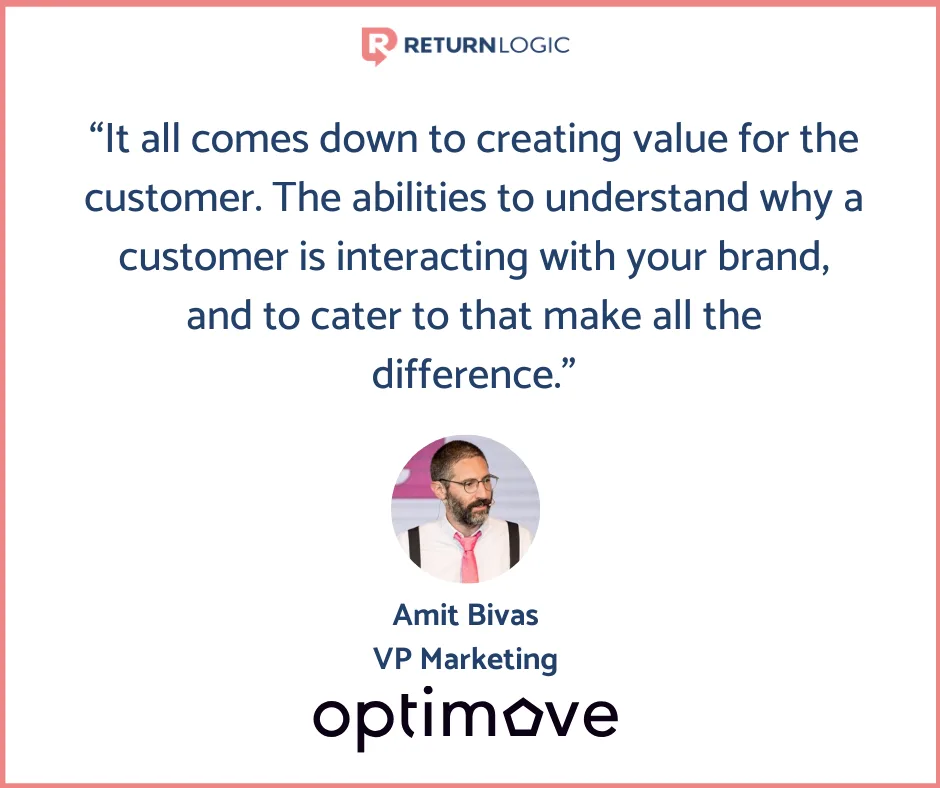 RETURNLOGIC

“It all comes down to creating value for the customer. The abilities to understand why a customer is interacting with your brand, and to cater to that make all the difference.”

Amit Bivas
VP Marketing
optimove